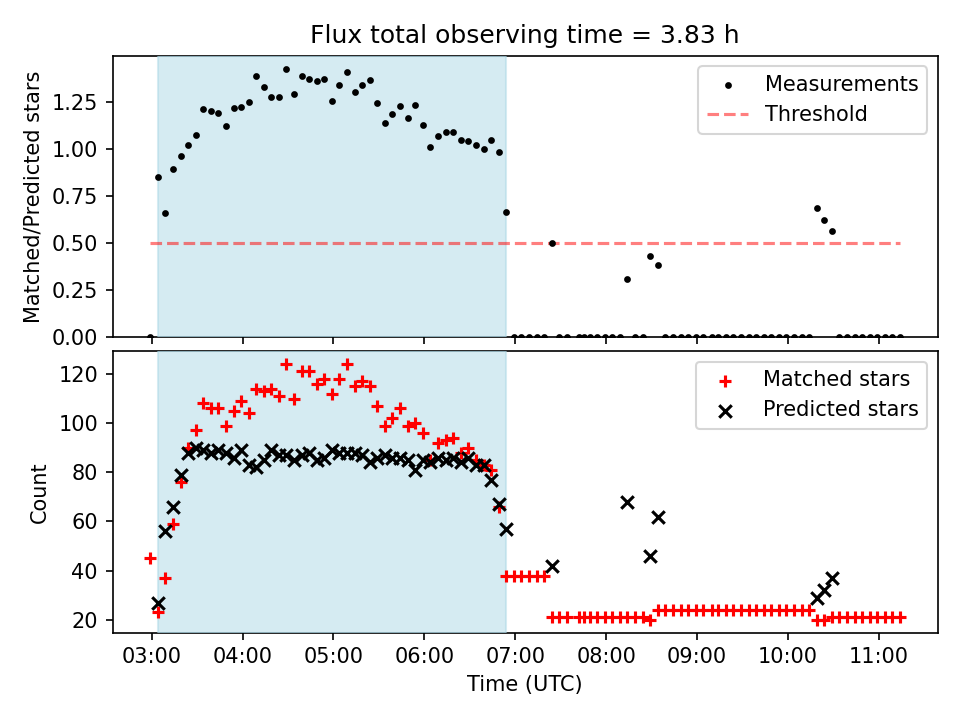 Flux total observing time = 3.83 h

Matched/Predicted stars

1.25
1.00
0.75
0.50
0.25
0.00

Measurements
Threshold

Count

120
100
80
60
40
20

Matched stars
Predicted stars

03:00
04:00
05:00
06:00
07:00
08:00
09:00
10:00
11:00

Time (UTC)